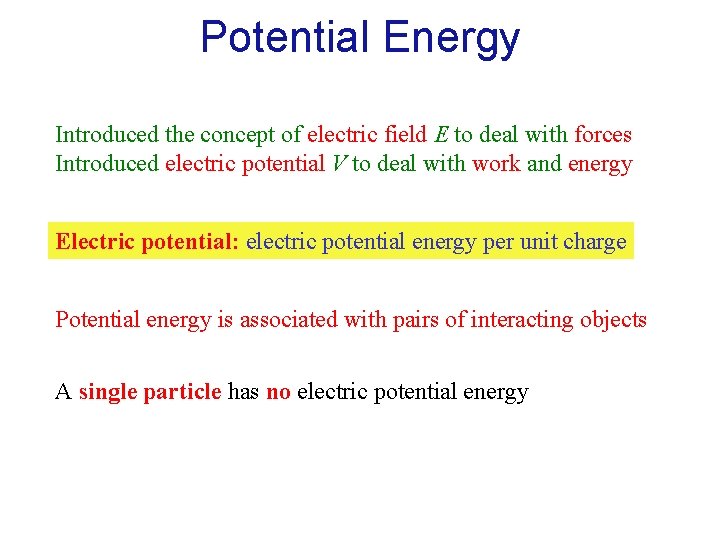 Potential Energy

Introduced the concept of electric field $E$ to deal with forces
Introduced electric potential $V$ to deal with work and energy

Electric potential: electric potential energy per unit charge

Potential energy is associated with pairs of interacting objects

A single particle has no electric potential energy